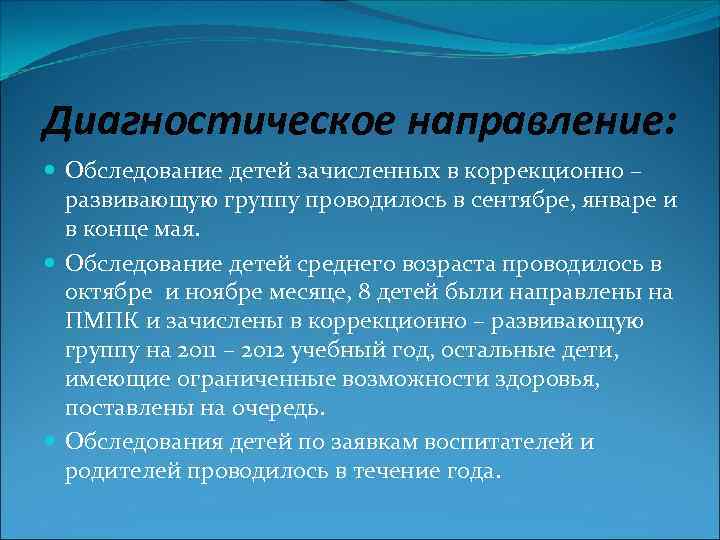 Диагностическое направление:

Обследование детей зачисленных в коррекционно – развивающую группу проводилось в сентябре, январе и в конце мая.

Обследование детей среднего возраста проводилось в октябре и ноябре месяце, 8 детей были направлены на ПМПК и зачислены в коррекционно – развивающую группу на 2011 – 2012 учебный год, остальные дети, имеющие ограниченные возможности здоровья, поставлены на очередь.

Обследования детей по заявкам воспитателей и родителей проводилось в течение года.